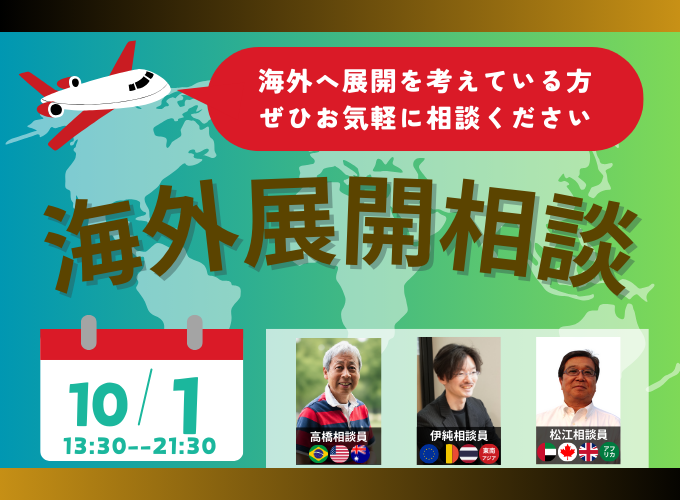 海外へ展開を考えている方
ぜひお気軽に相談ください

海外展開相談

10/1
13:30--21:30

高橋相談員

伊純相談員
東南アジア

松江相談員
アフリカ